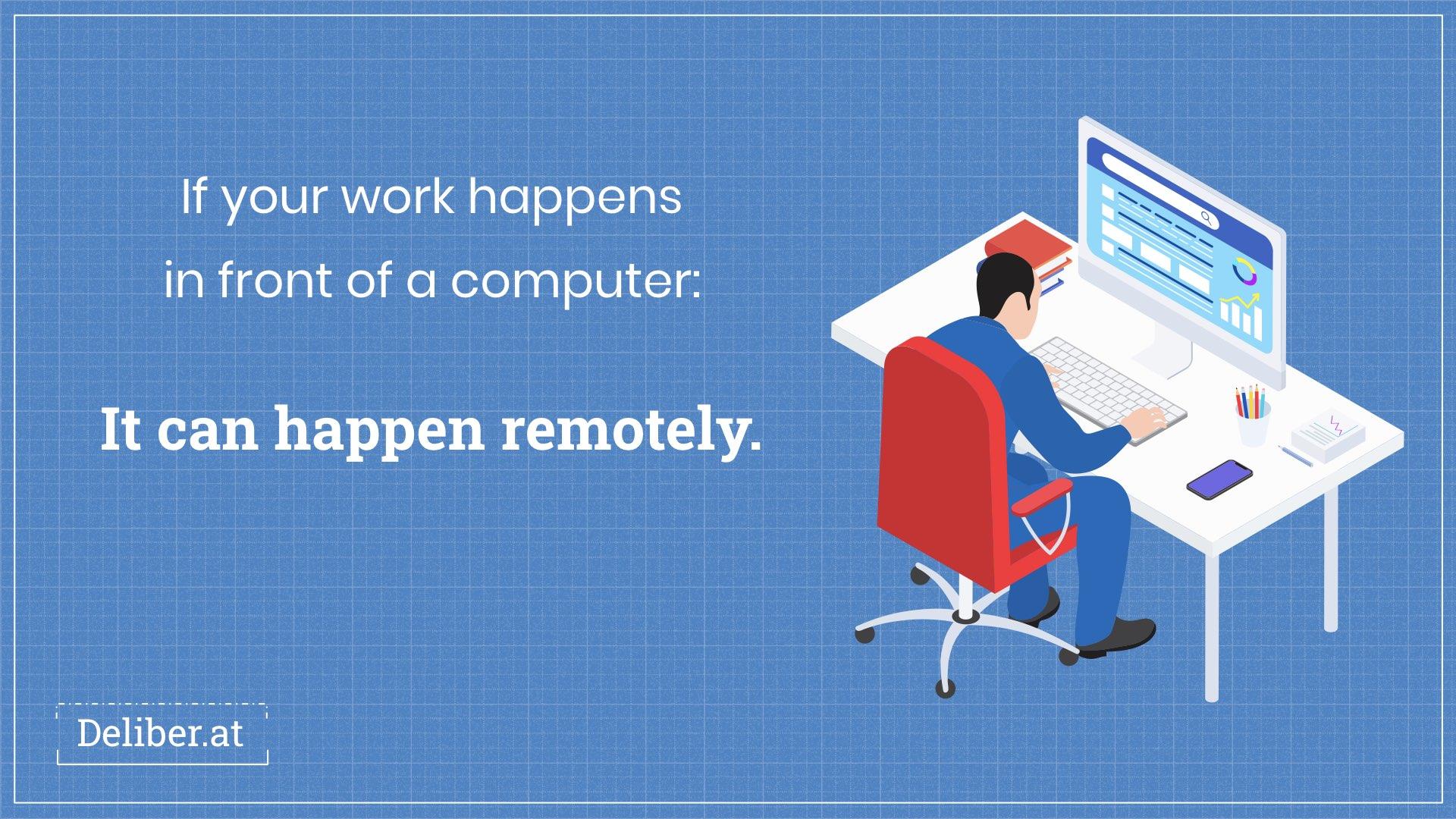 If your work happens
in front of a computer:

It can happen remotely.

Deliber.at